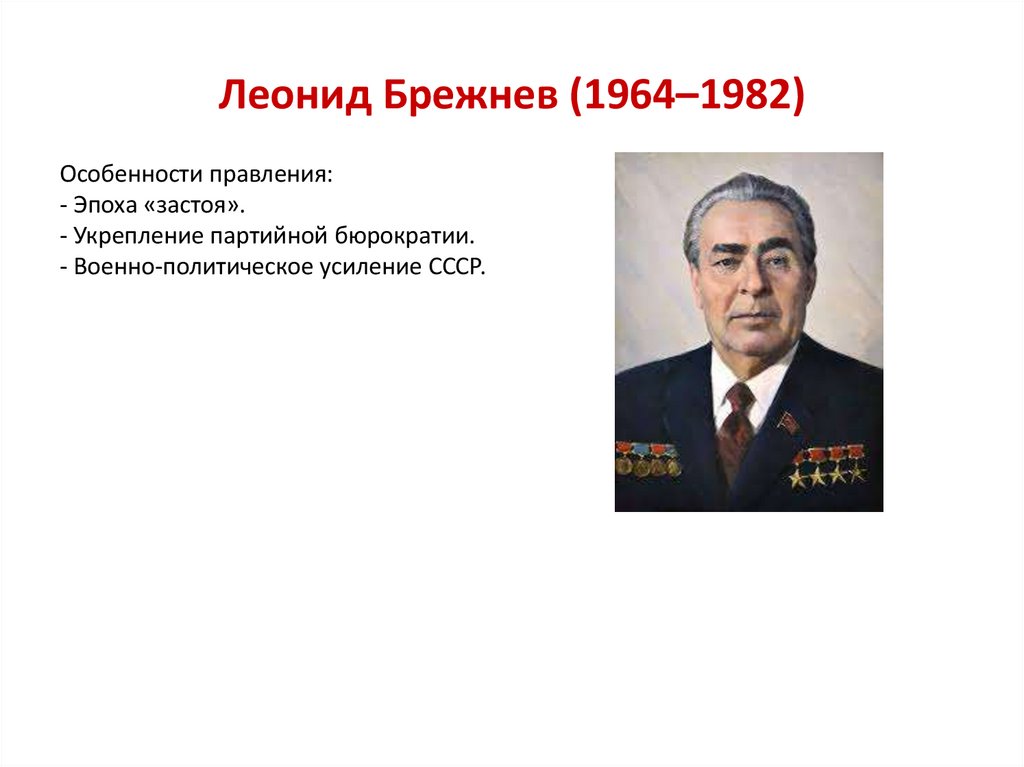 Леонид Брежнев (1964–1982)

Особенности правления:
- Эпоха «застоя».
- Укрепление партийной бюрократии.
- Военно-политическое усиление СССР.